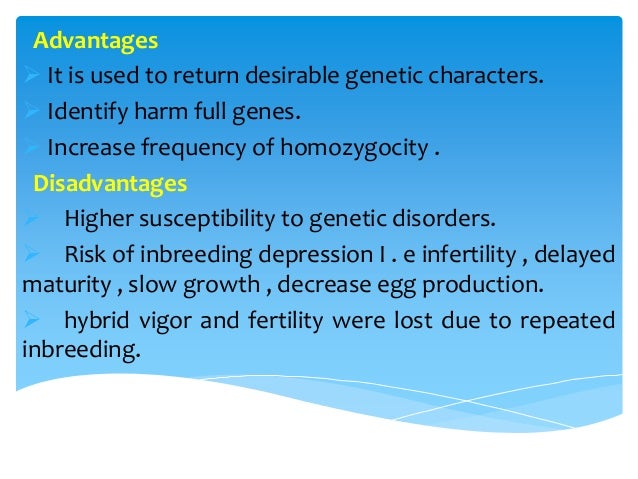 Advantages

➢ It is used to return desirable genetic characters.

➢ Identify harm full genes.

➢ Increase frequency of homozygocity .

Disadvantages

➢ Higher susceptibility to genetic disorders.

➢ Risk of inbreeding depression I . e infertility , delayed maturity , slow growth , decrease egg production.

➢ hybrid vigor and fertility were lost due to repeated inbreeding.